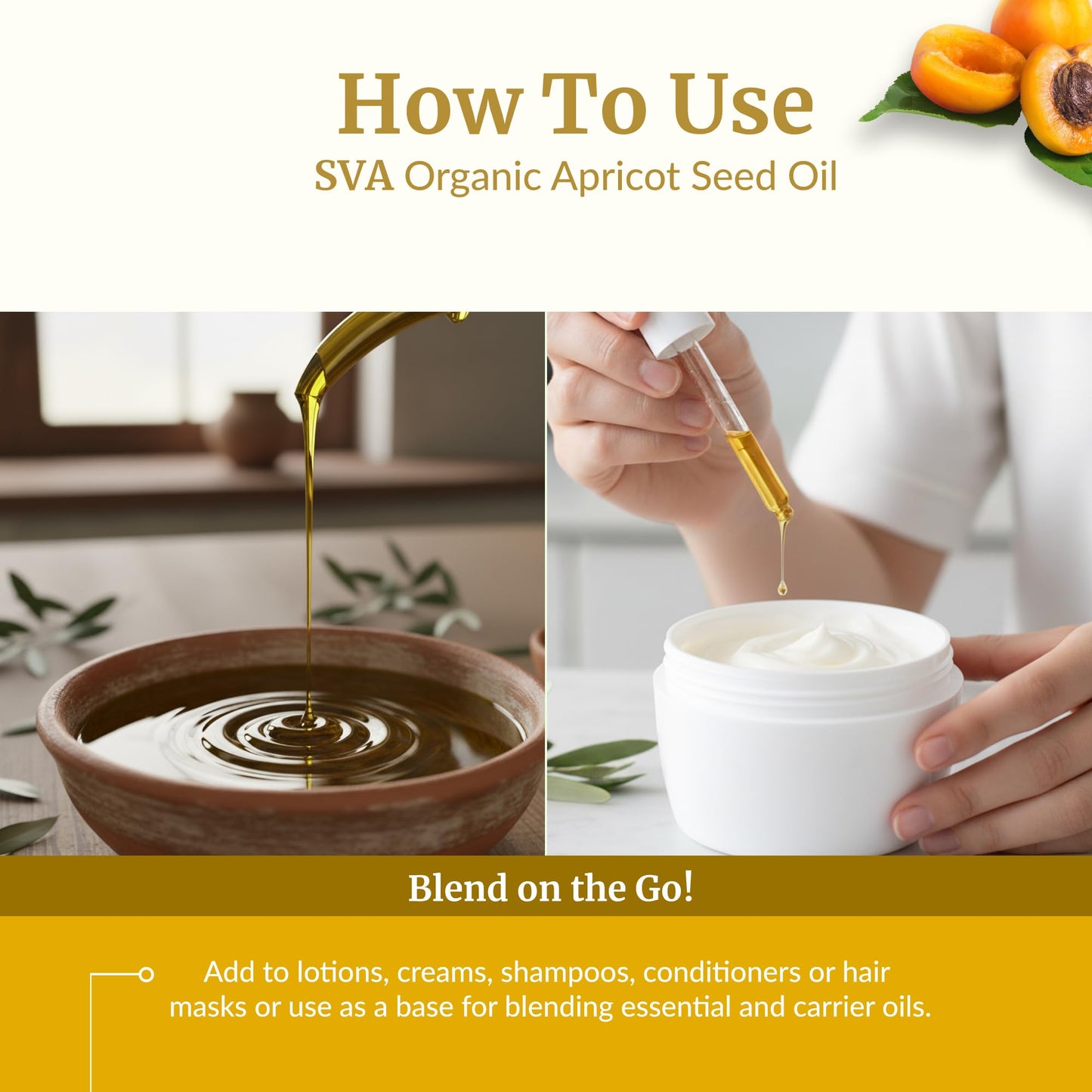 How To Use
SVA Organic Apricot Seed Oil

Blend on the Go!

Add to lotions, creams, shampoos, conditioners or hair masks or use as a base for blending essential and carrier oils.